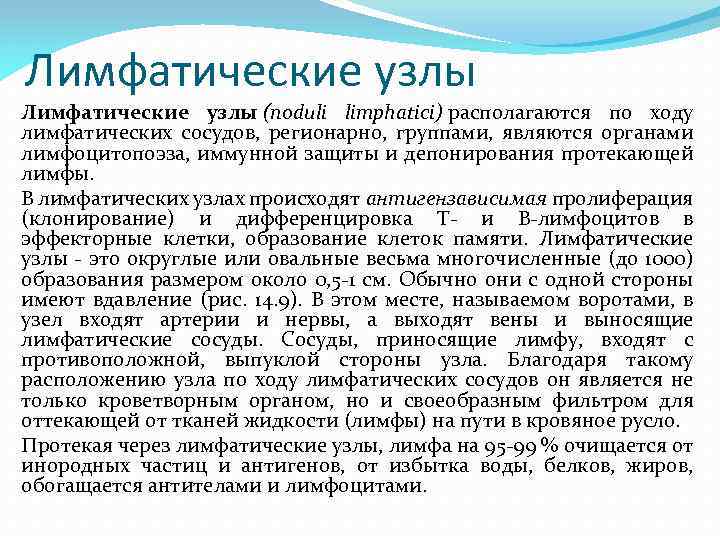 Лимфатические узлы

Лимфатические узлы (noduli limphatici) располагаются по ходу лимфатических сосудов, регионарно, группами, являются органами лимфоцитопоэза, иммунной защиты и депонирования протекающей лимфы.

В лимфатических узлах происходят антигензависимая пролиферация (клонирование) и дифференцировка Т- и В-лимфоцитов в эффекторные клетки, образование клеток памяти. Лимфатические узлы - это округлые или овальные весьма многочисленные (до 1000) образования размером около 0,5-1 см. Обычно они с одной стороны имеют вдавление (рис. 14.9). В этом месте, называемом воротами, в узел входят артерии и нервы, а выходят вены и выносящие лимфатические сосуды. Сосуды, приносящие лимфу, входят с противоположной, выпуклой стороны узла. Благодаря такому расположению узла по ходу лимфатических сосудов он является не только кроветворным органом, но и своеобразным фильтром для оттекающей от тканей жидкости (лимфы) на пути в кровяное русло.

Протекая через лимфатические узлы, лимфа на 95-99 % очищается от инородных частиц и антигенов, от избытка воды, белков, жиров, обогащается антителами и лимфоцитами.